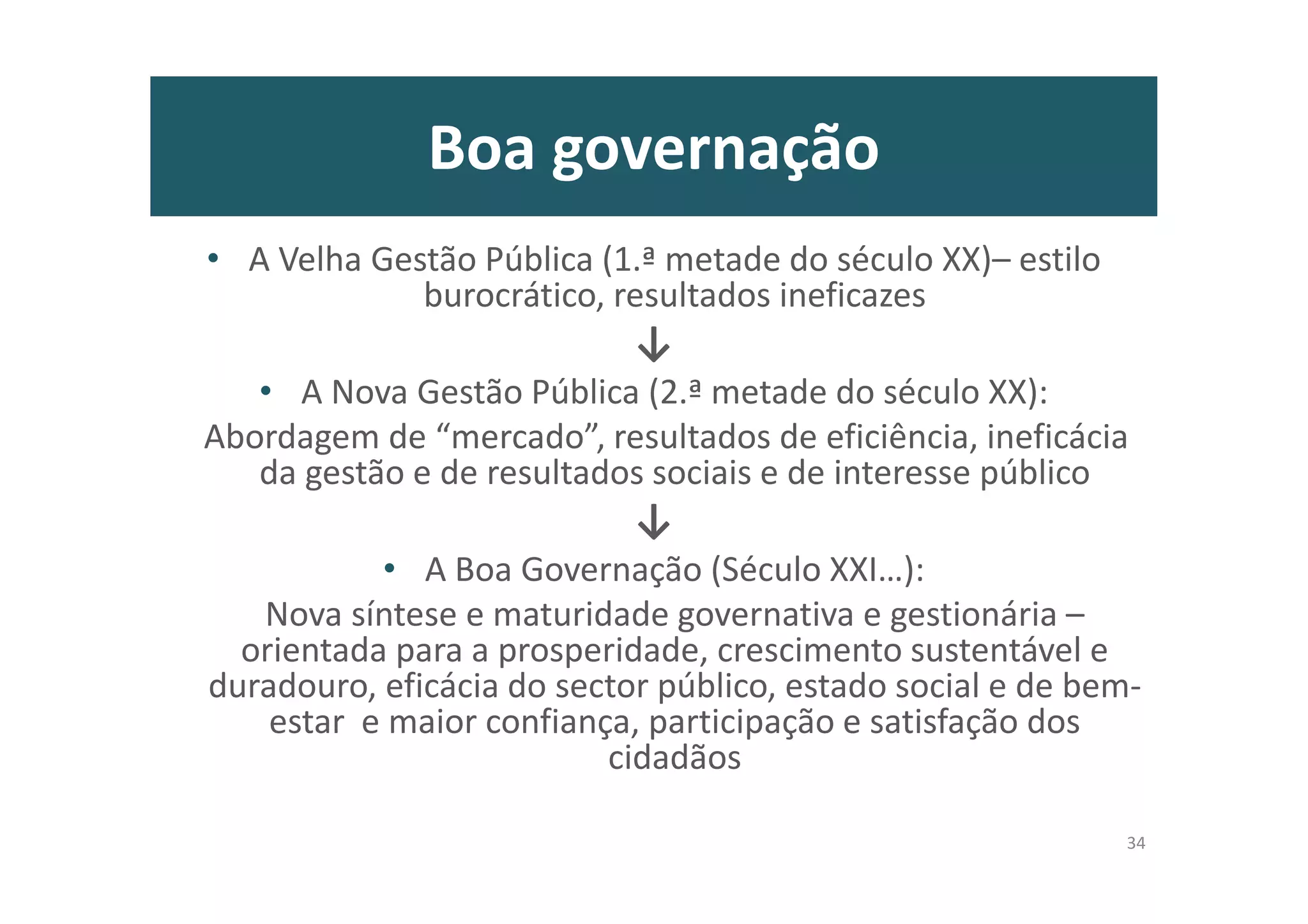 Boa governação

• A Velha Gestão Pública (1.ª metade do século XX)– estilo burocrático, resultados ineficazes

↓

• A Nova Gestão Pública (2.ª metade do século XX):

Abordagem de “mercado”, resultados de eficiência, ineficácia da gestão e de resultados sociais e de interesse público

↓

• A Boa Governação (Século XXI…):

Nova síntese e maturidade governativa e gestionária – orientada para a prosperidade, crescimento sustentável e duradouro, eficácia do sector público, estado social e de bem-estar e maior confiança, participação e satisfação dos cidadãos

34